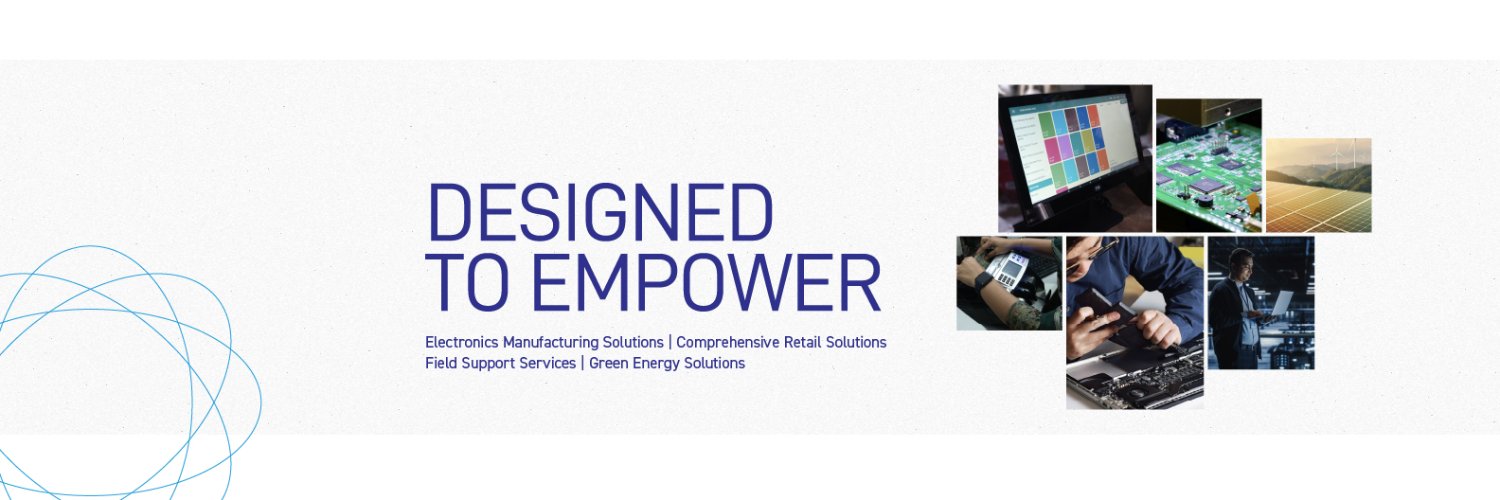 DESIGNED
TO EMPOWER

Electronics Manufacturing Solutions | Comprehensive Retail Solutions
Field Support Services | Green Energy Solutions